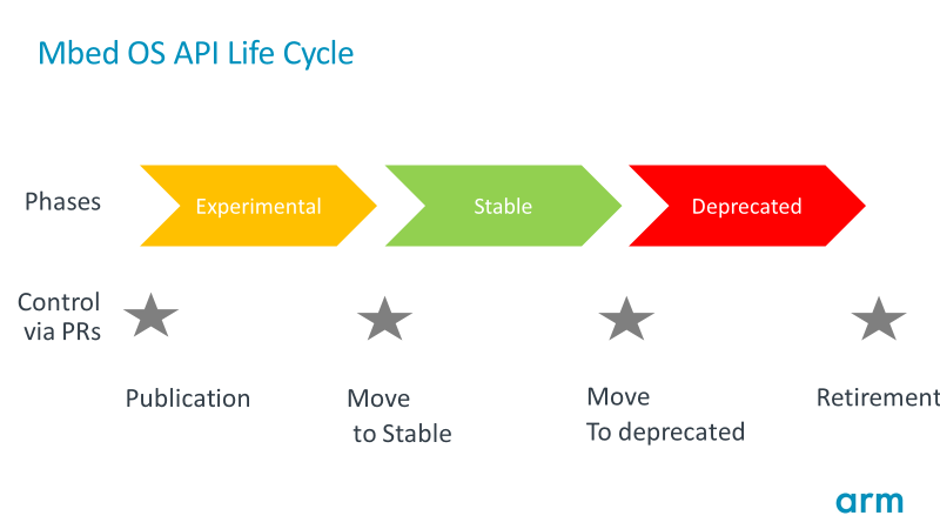 Mbed OS API Life Cycle

Phases

Experimental

Stable

Deprecated

Control via PRs

Publication

Move to Stable

Move To deprecated

Retirement

arm